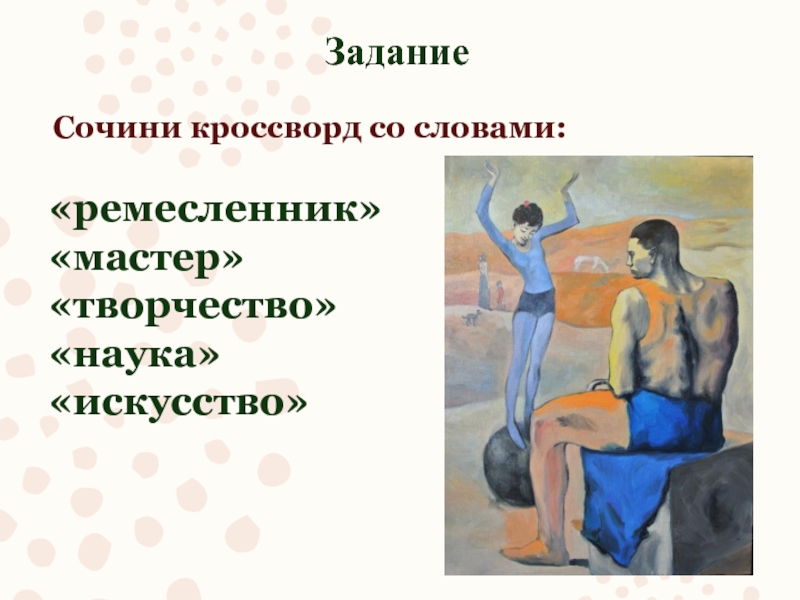 Задание

Сочини кроссворд со словами:

«ремесленник»
«мастер»
«творчество»
«наука»
«искусство»